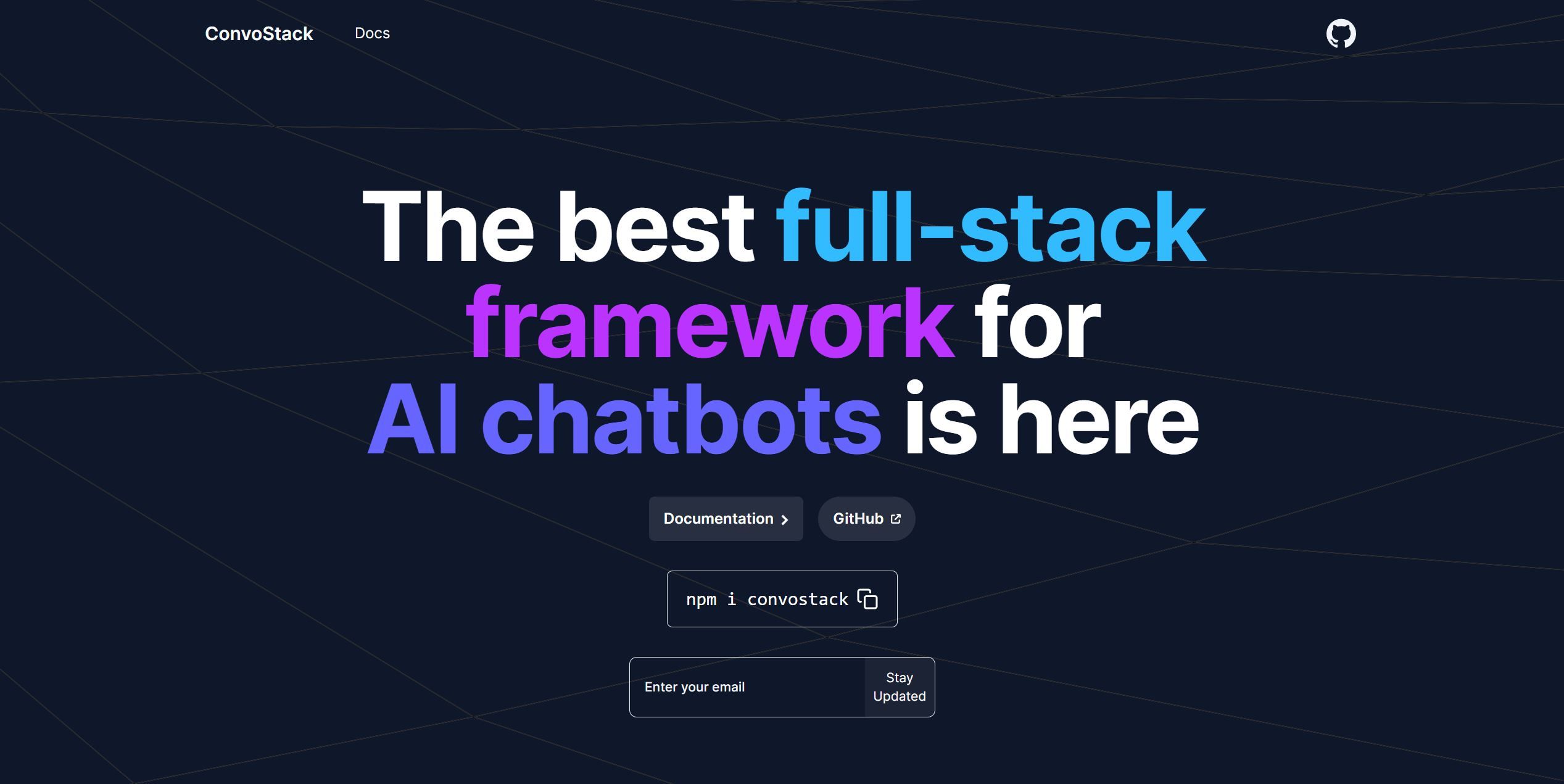 ConvoStack Docs

The best full-stack framework for AI chatbots is here

Documentation

GitHub

npm i convostack

Enter your email

Stay Updated